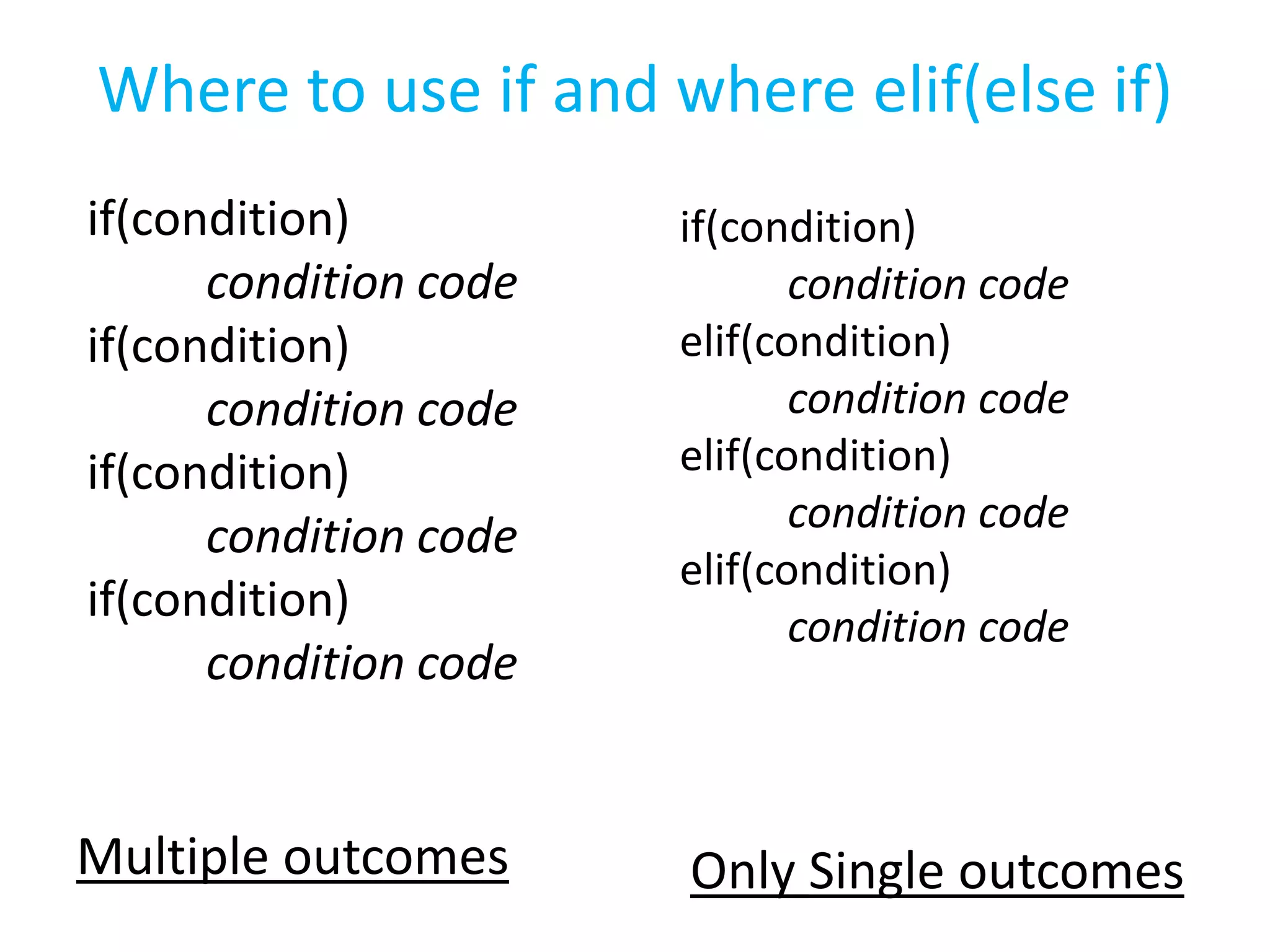 Where to use if and where elif(else if)

if(condition)
condition code
if(condition)
condition code
if(condition)
condition code
if(condition)
condition code

Multiple outcomes

if(condition)
condition code
elif(condition)
condition code
elif(condition)
condition code
elif(condition)
condition code

Only Single outcomes